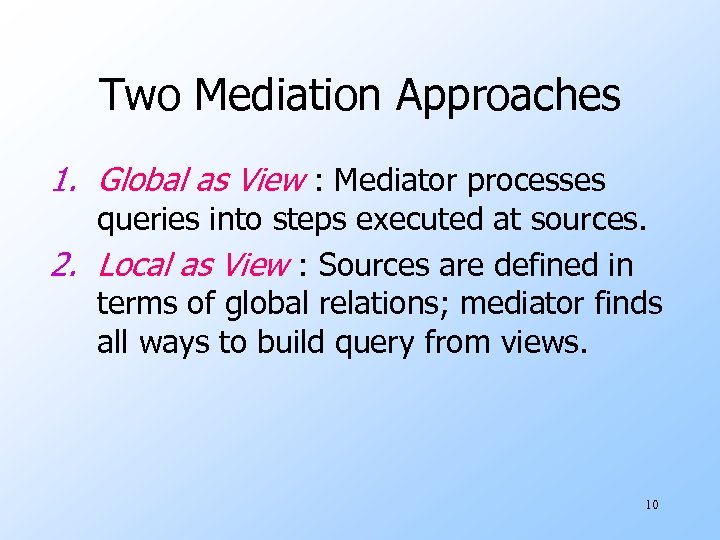 Two Mediation Approaches

1. Global as View : Mediator processes queries into steps executed at sources.
2. Local as View : Sources are defined in terms of global relations; mediator finds all ways to build query from views.

10